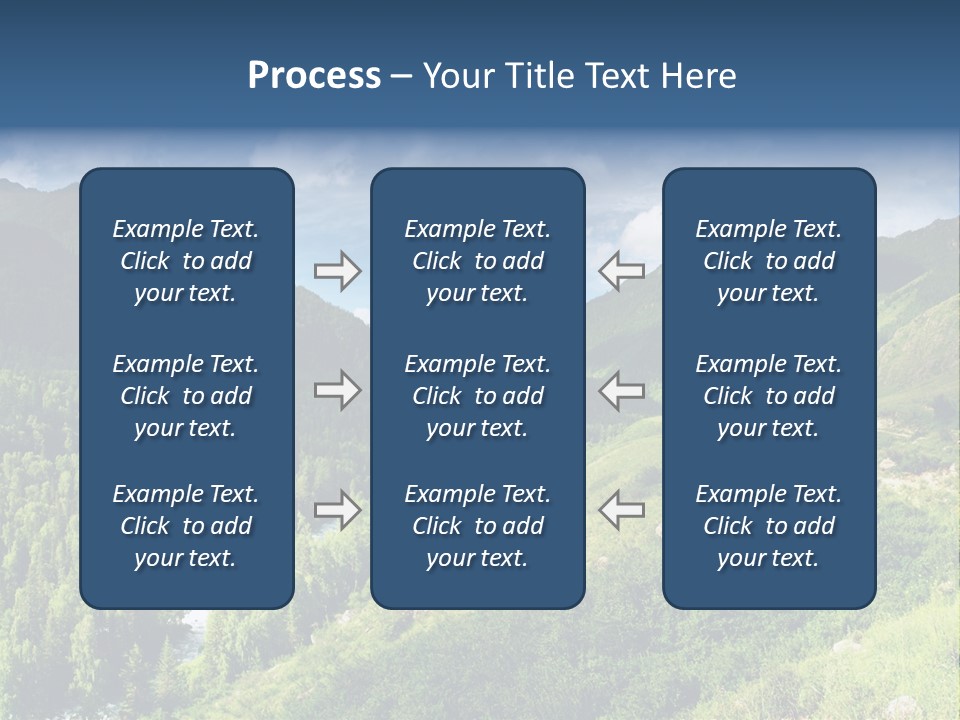 Process – Your Title Text Here

Example Text. Click to add your text.

Example Text. Click to add your text.

Example Text. Click to add your text.

Example Text. Click to add your text.

Example Text. Click to add your text.

Example Text. Click to add your text.

Example Text. Click to add your text.

Example Text. Click to add your text.

Example Text. Click to add your text.